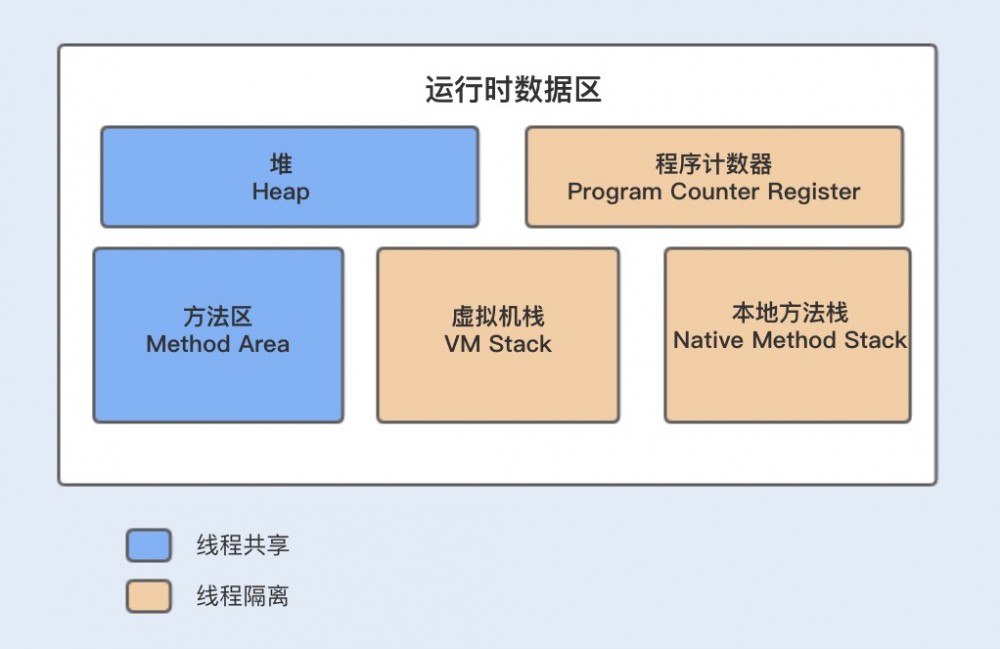 运行时数据区

堆
Heap

程序计数器
Program Counter Register

方法区
Method Area

虚拟机栈
VM Stack

本地方法栈
Native Method Stack

线程共享

线程隔离